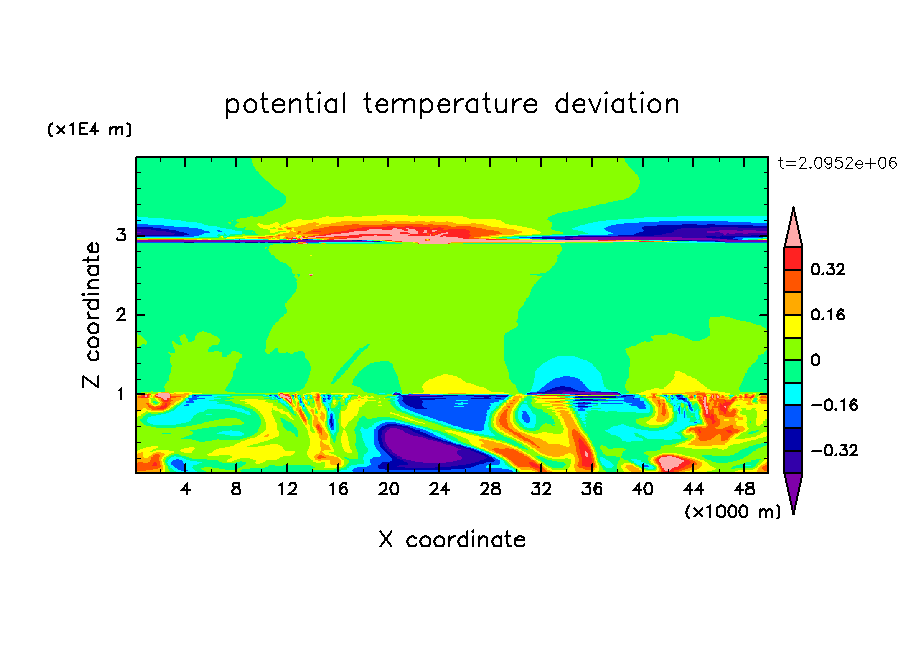 potential temperature deviation

(x1E4 m)

t=2.0952e+06

Z coordinate

3
2
1

4 8 12 16 20 24 28 32 36 40 44 48

(x1000 m)

X coordinate

0.32
0.16
0
−0.16
−0.32